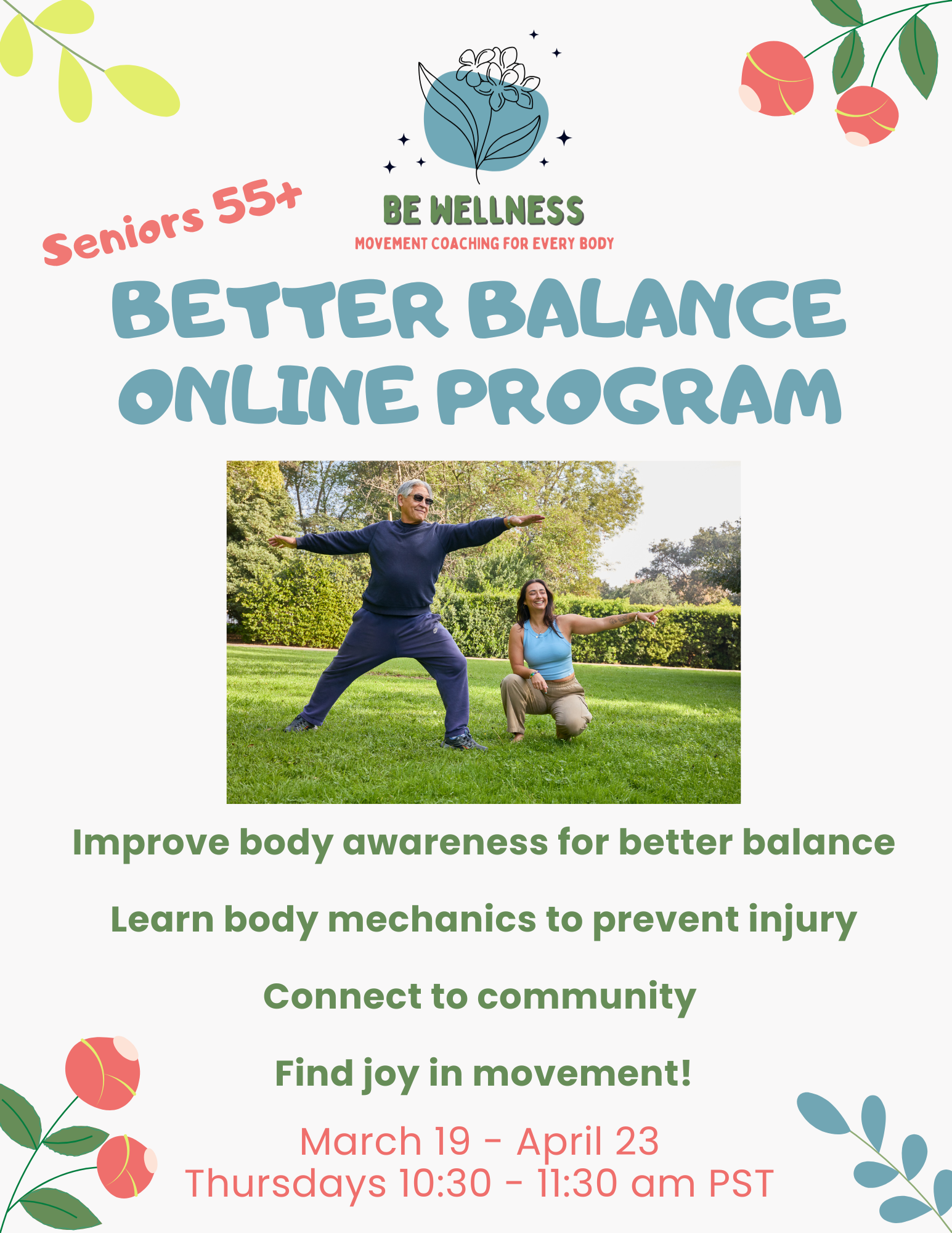 Seniors 55+

BE WELLNESS
MOVEMENT COACHING FOR EVERY BODY

BETTER BALANCE ONLINE PROGRAM

Improve body awareness for better balance

Learn body mechanics to prevent injury

Connect to community

Find joy in movement!

March 19 - April 23
Thursdays 10:30 - 11:30 am PST